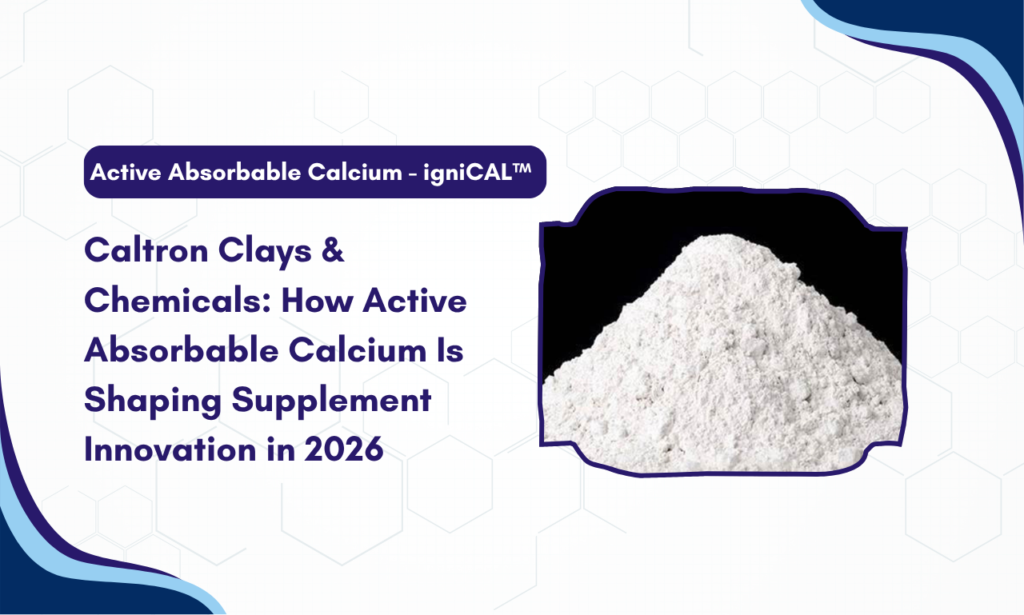 Active Absorbable Calcium - igniCAL™

Caltron Clays & Chemicals: How Active Absorbable Calcium Is Shaping Supplement Innovation in 2026